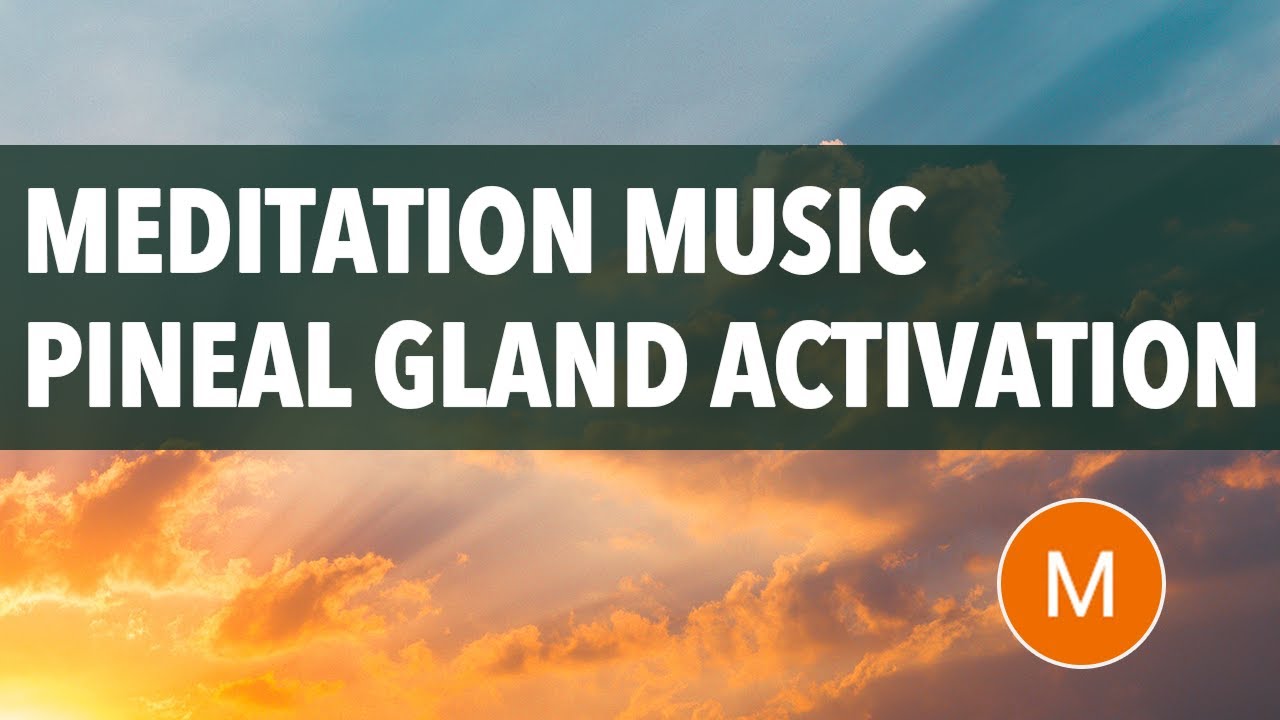 MEDITATION MUSIC
PINEAL GLAND ACTIVATION

M